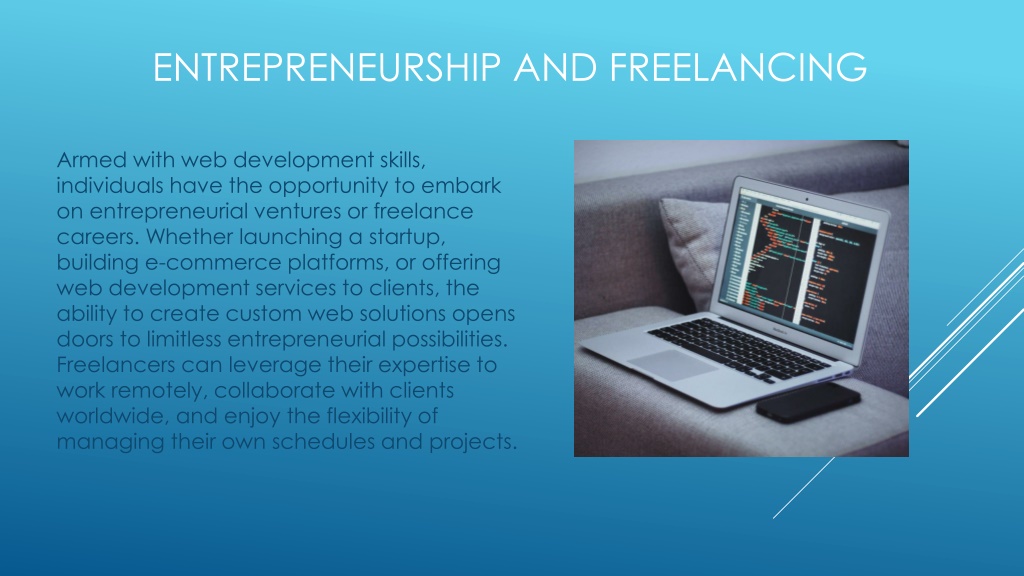 ENTREPRENEURSHIP AND FREELANCING

Armed with web development skills, individuals have the opportunity to embark on entrepreneurial ventures or freelance careers. Whether launching a startup, building e-commerce platforms, or offering web development services to clients, the ability to create custom web solutions opens doors to limitless entrepreneurial possibilities. Freelancers can leverage their expertise to work remotely, collaborate with clients worldwide, and enjoy the flexibility of managing their own schedules and projects.